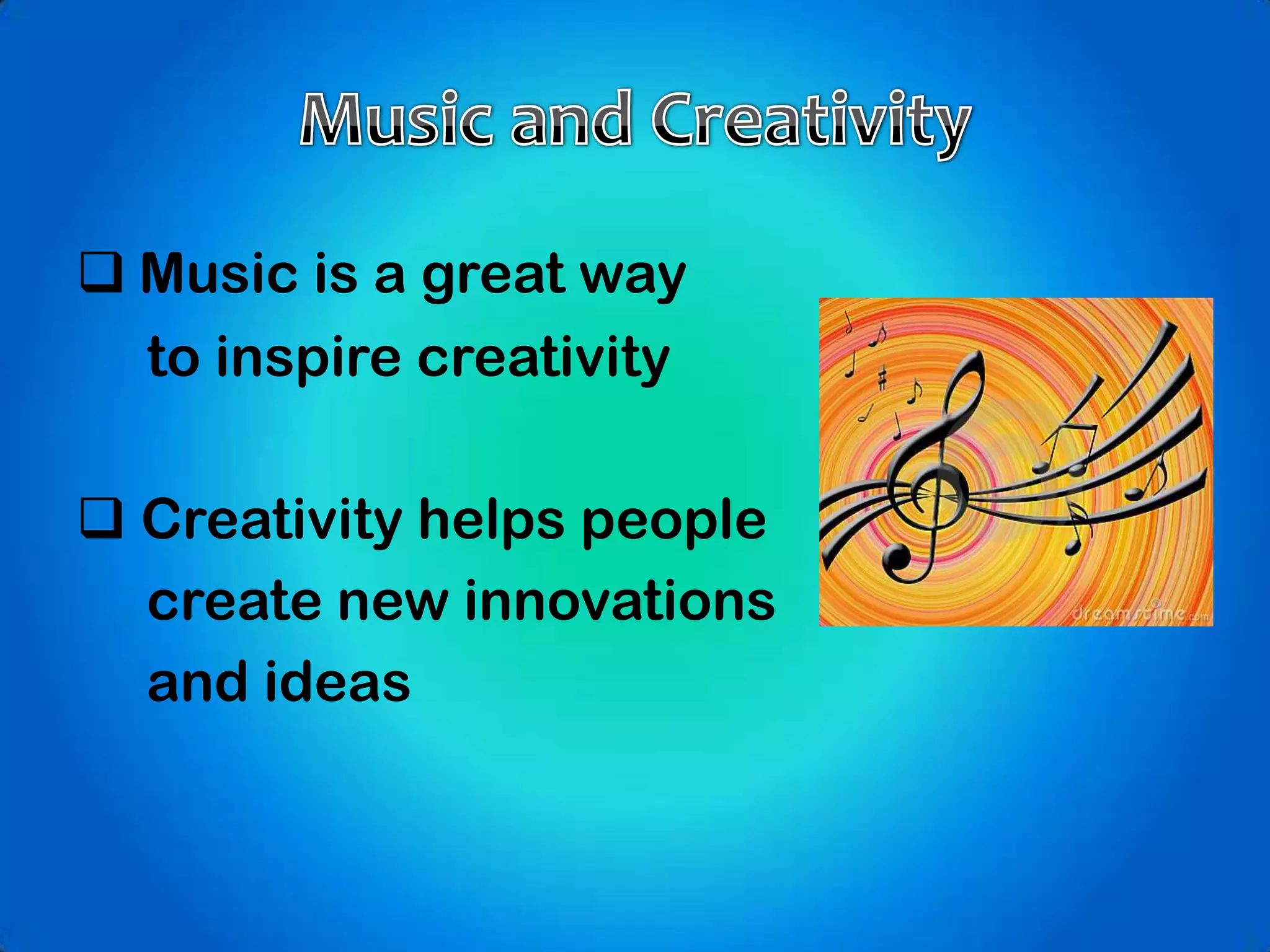 Music and Creativity

❑ Music is a great way to inspire creativity

❑ Creativity helps people create new innovations and ideas

dreamstime.com